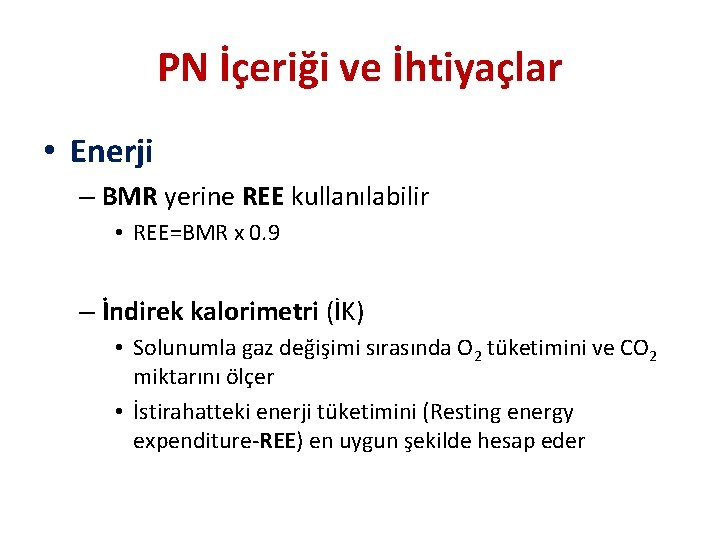 PN İçeriği ve İhtiyaçlar

• Enerji

– BMR yerine REE kullanılabilir

• REE=BMR x 0.9

– İndirek kalorimetri (İK)

• Solunumla gaz değişimi sırasında $O_2$ tüketimini ve $CO_2$ miktarını ölçer

• İstirahatteki enerji tüketimini (Resting energy expenditure-REE) en uygun şekilde hesap eder